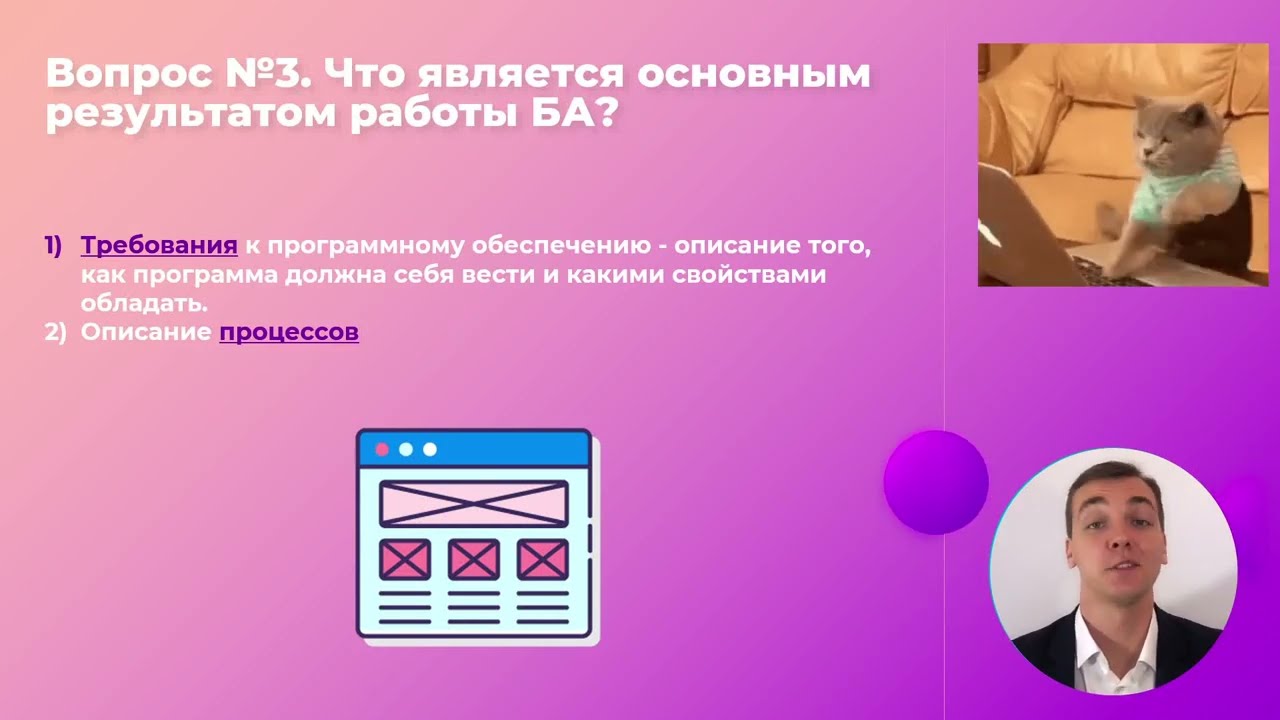 Вопрос №3. Что является основным результатом работы БА?

1) Требования к программному обеспечению - описание того, как программа должна себя вести и какими свойствами обладать.
2) Описание процессов